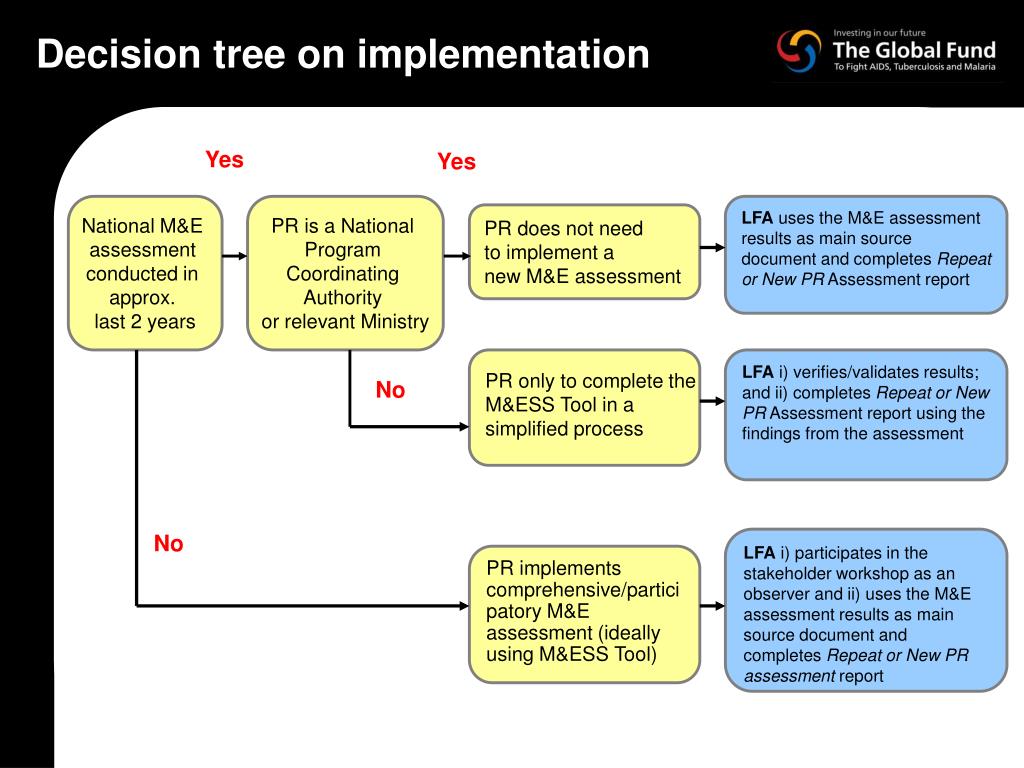 Decision tree on implementation

Investing in our future
The Global Fund
To Fight AIDS, Tuberculosis and Malaria

Yes

Yes

National M&E assessment conducted in approx. last 2 years

PR is a National Program Coordinating Authority or relevant Ministry

PR does not need to implement a new M&E assessment

LFA uses the M&E assessment results as main source document and completes Repeat or New PR Assessment report

No

PR only to complete the M&ESS Tool in a simplified process

LFA i) verifies/validates results; and ii) completes Repeat or New PR Assessment report using the findings from the assessment

No

PR implements comprehensive/participatory M&E assessment (ideally using M&ESS Tool)

LFA i) participates in the stakeholder workshop as an observer and ii) uses the M&E assessment results as main source document and completes Repeat or New PR assessment report